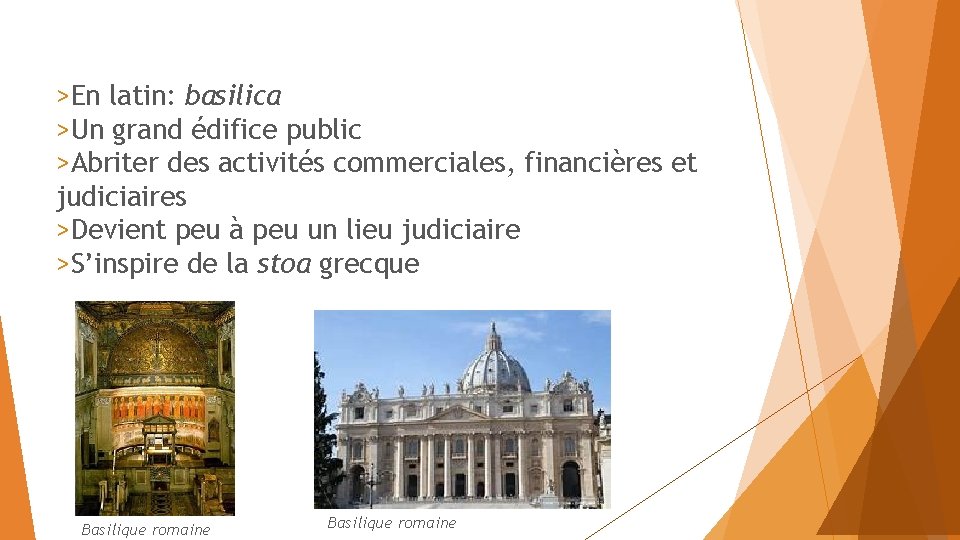 >En latin: basilica
>Un grand édifice public
>Abriter des activités commerciales, financières et judiciaires
>Devient peu à peu un lieu judiciaire
>S'inspire de la stoa grecque

Basilique romaine

Basilique romaine